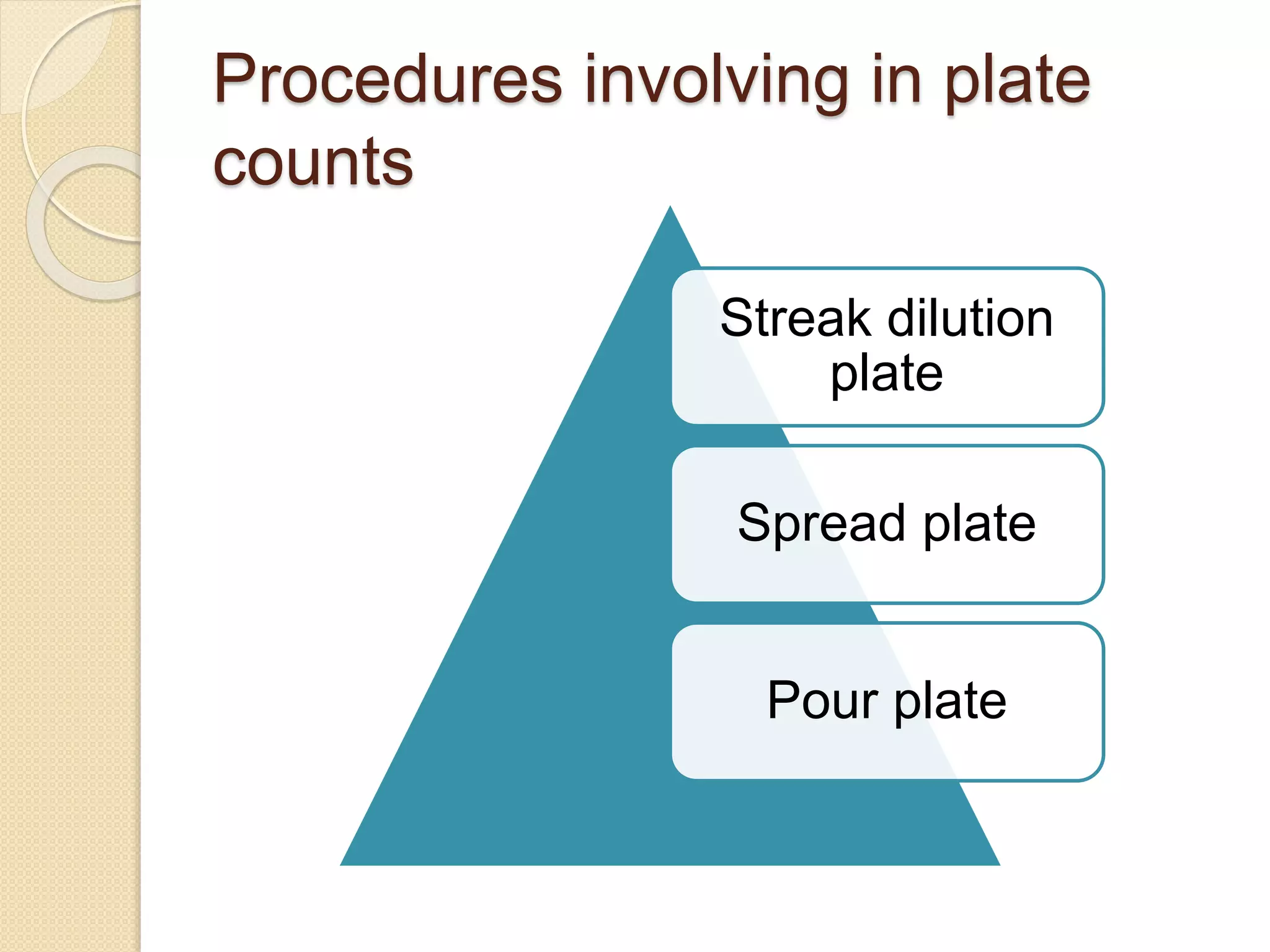 Procedures involving in plate counts

Streak dilution plate

Spread plate

Pour plate